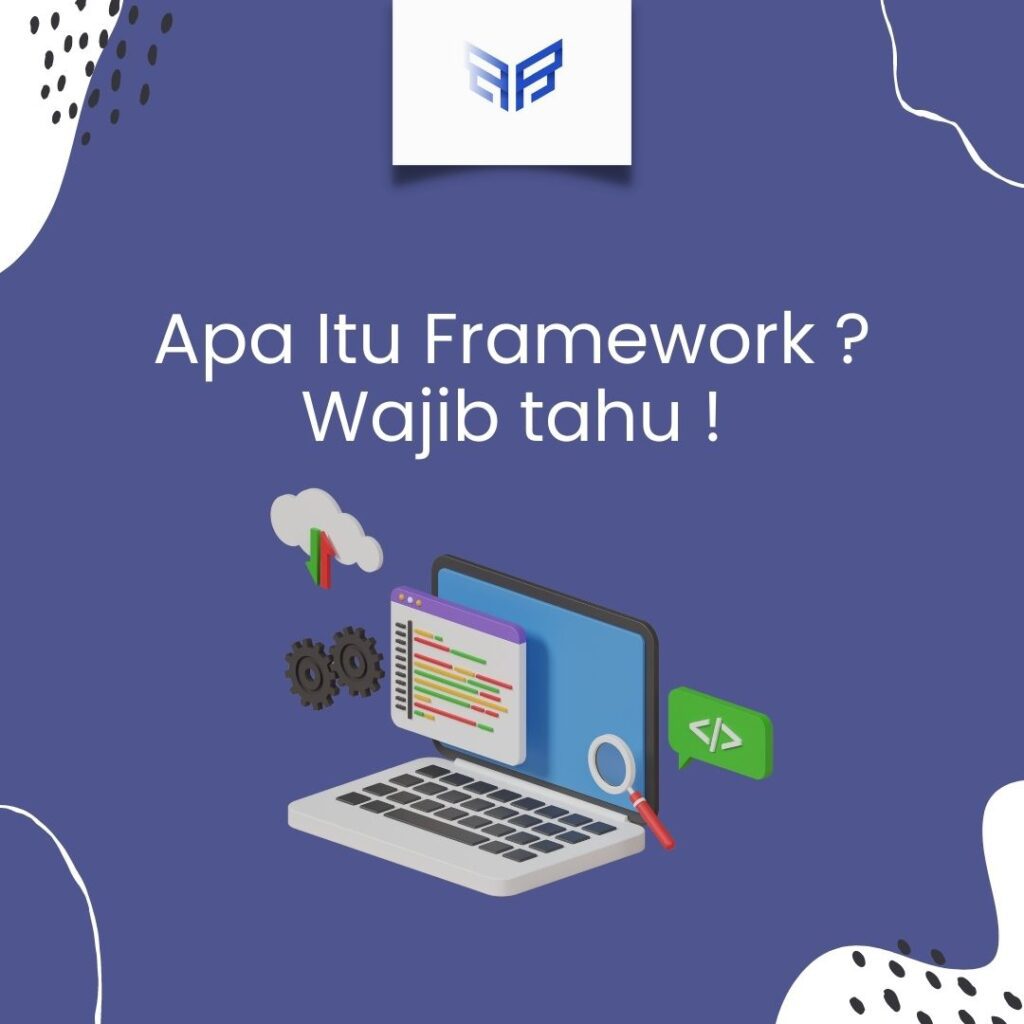 Apa Itu Framework ?
Wajib tahu !

</>